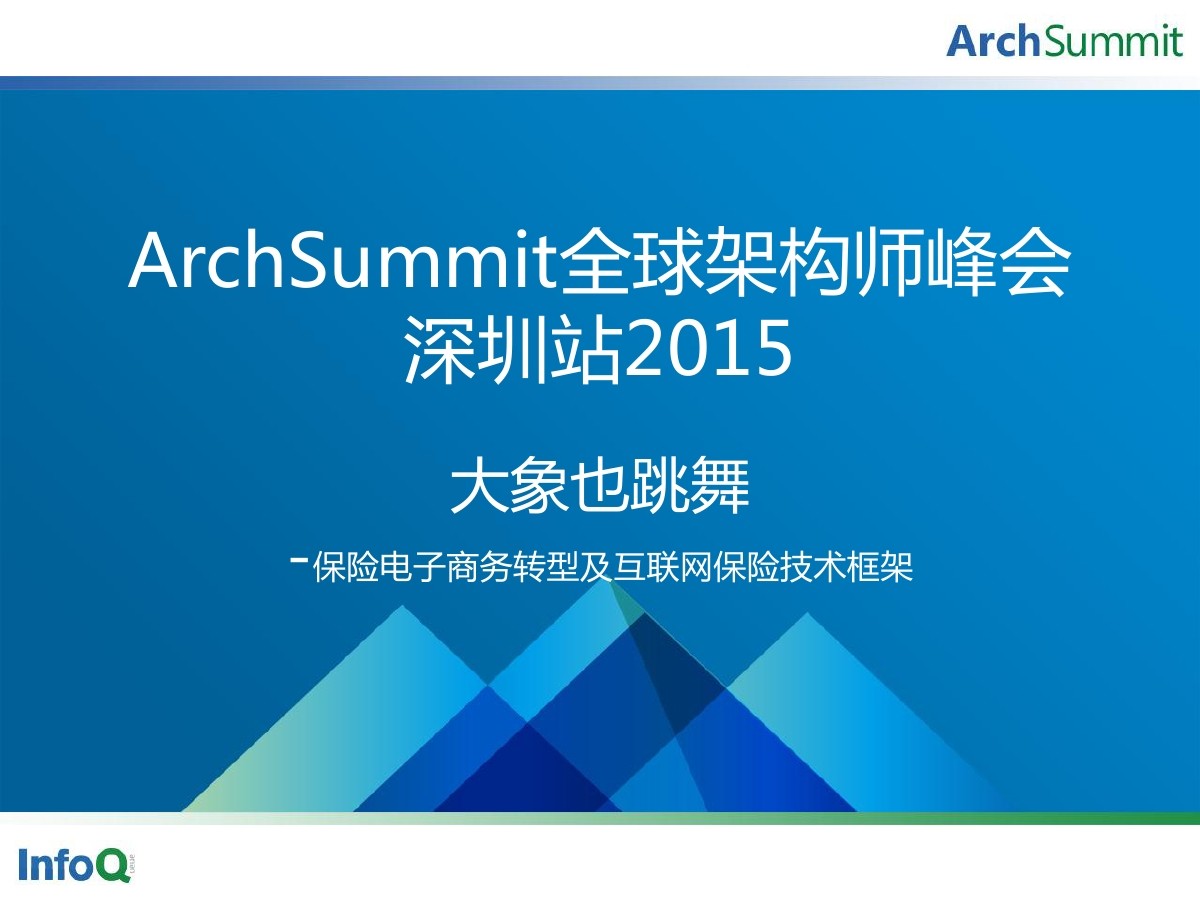 ArchSummit

ArchSummit全球架构师峰会
深圳站2015

大象也跳舞

-保险电子商务转型及互联网保险技术框架

InfoQ